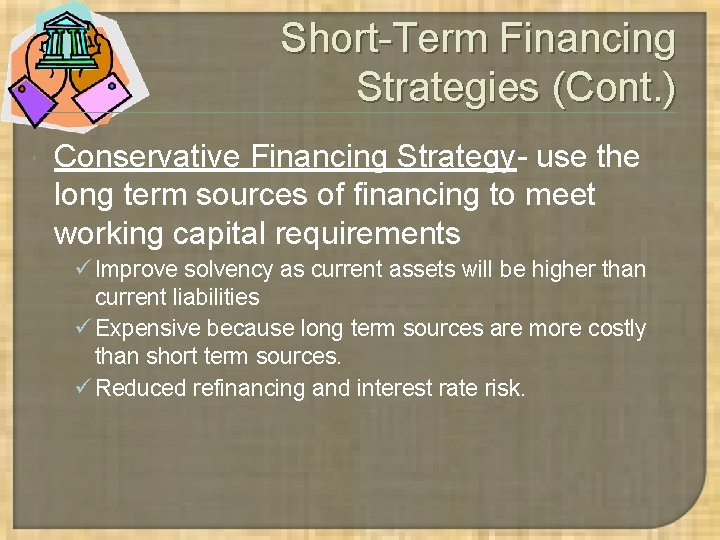 Short-Term Financing Strategies (Cont.)

• Conservative Financing Strategy- use the long term sources of financing to meet working capital requirements

✓ Improve solvency as current assets will be higher than current liabilities

✓ Expensive because long term sources are more costly than short term sources.

✓ Reduced refinancing and interest rate risk.